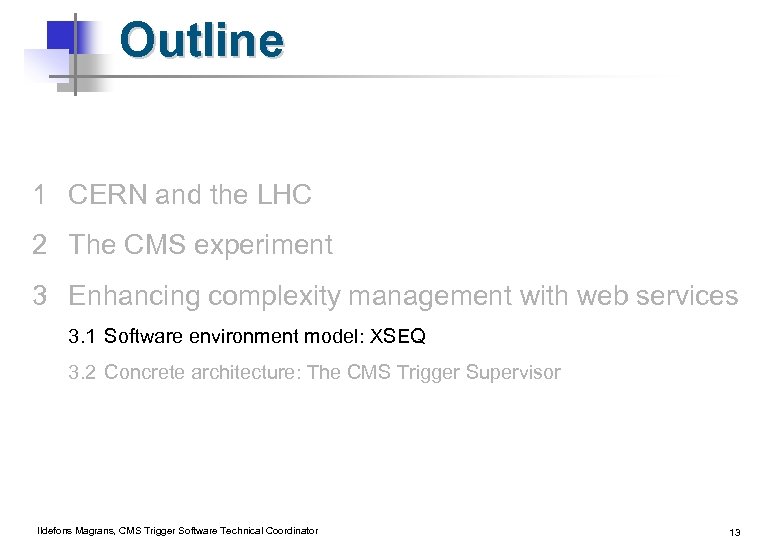 Outline

1 CERN and the LHC

2 The CMS experiment

3 Enhancing complexity management with web services

3.1 Software environment model: XSEQ

3.2 Concrete architecture: The CMS Trigger Supervisor

Ildefons Magrans, CMS Trigger Software Technical Coordinator

13